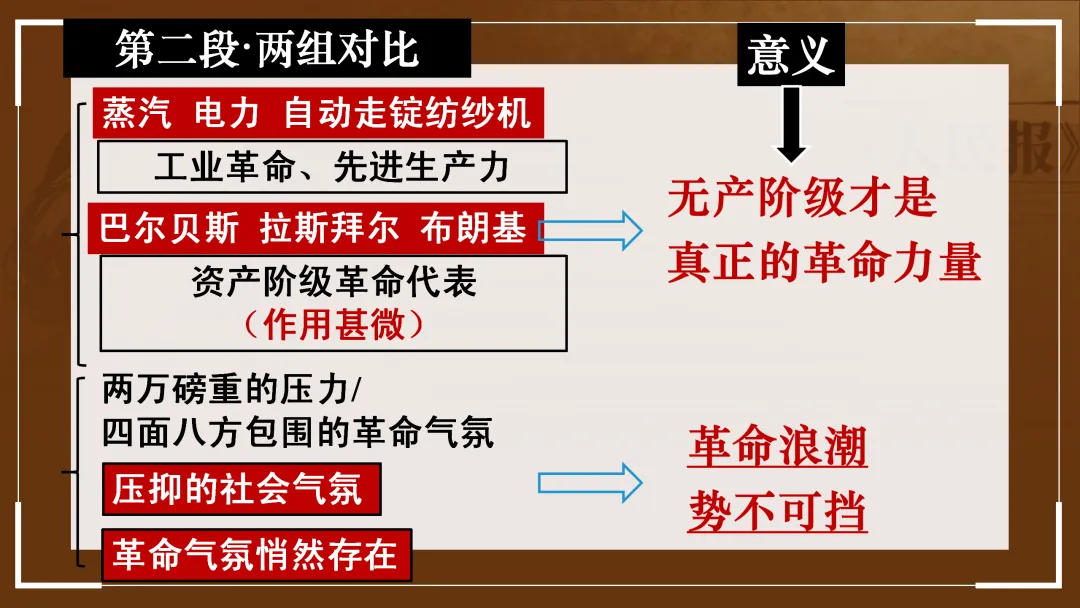 第二段·两组对比

意义

蒸汽 电力 自动走锭纺纱机

工业革命、先进生产力

巴尔贝斯 拉斯拜尔 布朗基

资产阶级革命代表
（作用甚微）

无产阶级才是真正的革命力量

两万磅重的压力/
四面八方包围的革命气氛

压抑的社会气氛

革命气氛悄然存在

革命浪潮
势不可挡